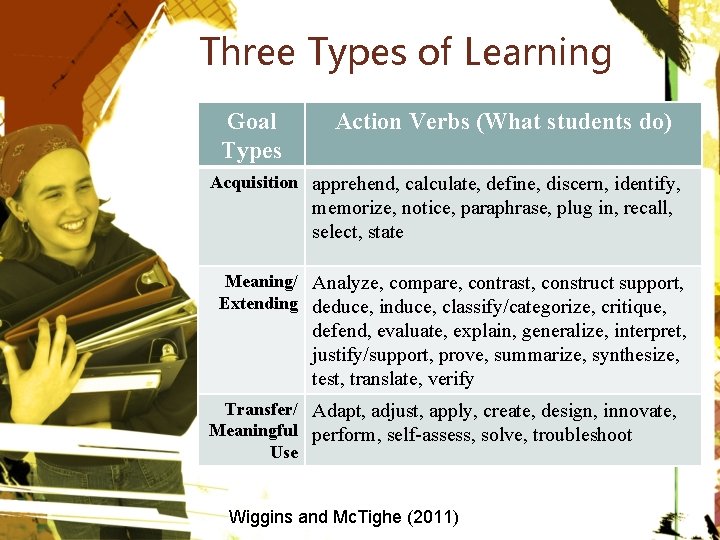 Three Types of Learning

| Goal Types | Action Verbs (What students do) |
|---|---|
| Acquisition | apprehend, calculate, define, discern, identify, memorize, notice, paraphrase, plug in, recall, select, state |
| Meaning/ Extending | Analyze, compare, contrast, construct support, deduce, induce, classify/categorize, critique, defend, evaluate, explain, generalize, interpret, justify/support, prove, summarize, synthesize, test, translate, verify |
| Transfer/ Meaningful Use | Adapt, adjust, apply, create, design, innovate, perform, self-assess, solve, troubleshoot |

Wiggins and McTighe (2011)